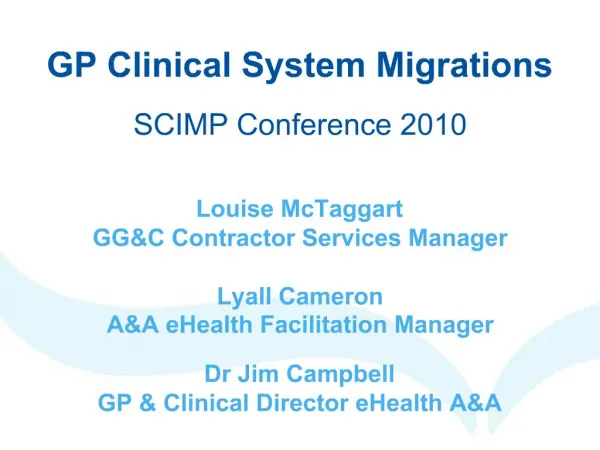 GP Clinical System Migrations

SCIMP Conference 2010

Louise McTaggart
GG&C Contractor Services Manager

Lyall Cameron
A&A eHealth Facilitation Manager

Dr Jim Campbell
GP & Clinical Director eHealth A&A